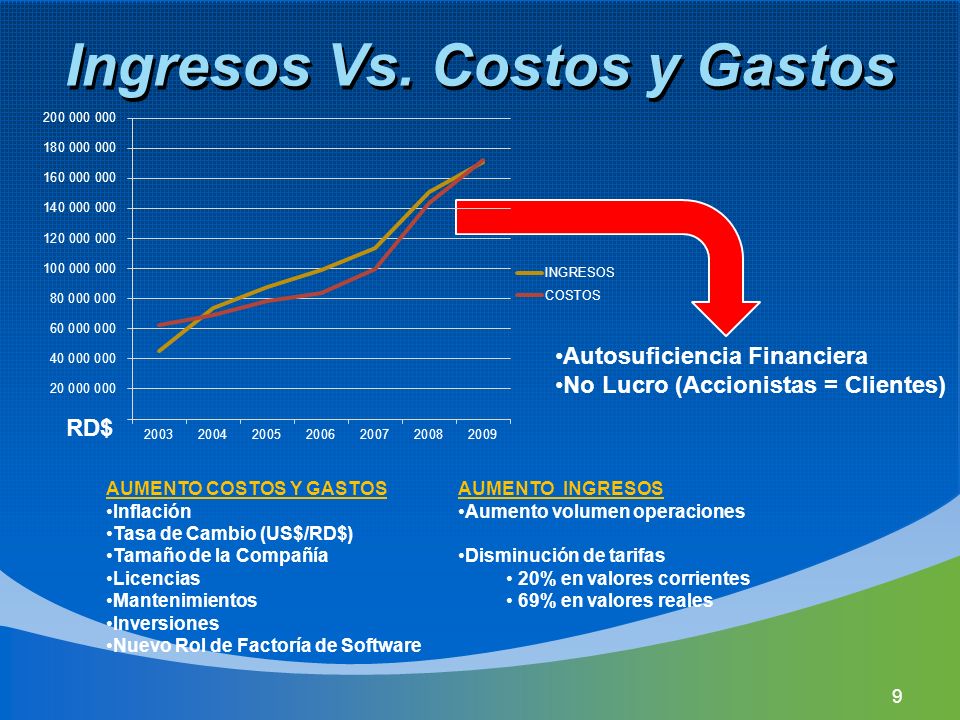 Ingresos Vs. Costos y Gastos

200 000 000
180 000 000
160 000 000
140 000 000
120 000 000
100 000 000
80 000 000
60 000 000
40 000 000
20 000 000

RD$

2003 2004 2005 2006 2007 2008 2009

INGRESOS
COSTOS

•Autosuficiencia Financiera
•No Lucro (Accionistas = Clientes)

AUMENTO COSTOS Y GASTOS
•Inflación
•Tasa de Cambio (US$/RD$)
•Tamaño de la Compañía
•Licencias
•Mantenimientos
•Inversiones
•Nuevo Rol de Factoría de Software

AUMENTO INGRESOS
•Aumento volumen operaciones

•Disminución de tarifas
• 20% en valores corrientes
• 69% en valores reales

9